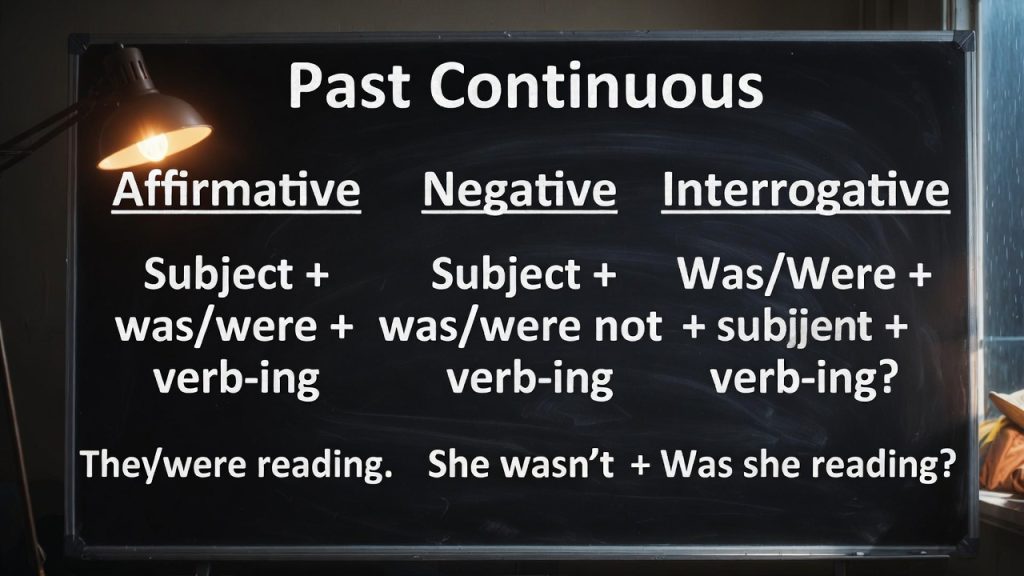 Past Continuous

Affirmative

Subject + was/were + verb-ing

They/were reading.

Negative

Subject + was/were not verb-ing

She wasn't

Interrogative

Was/Were + + subjjent + verb-ing?

+ Was she reading?